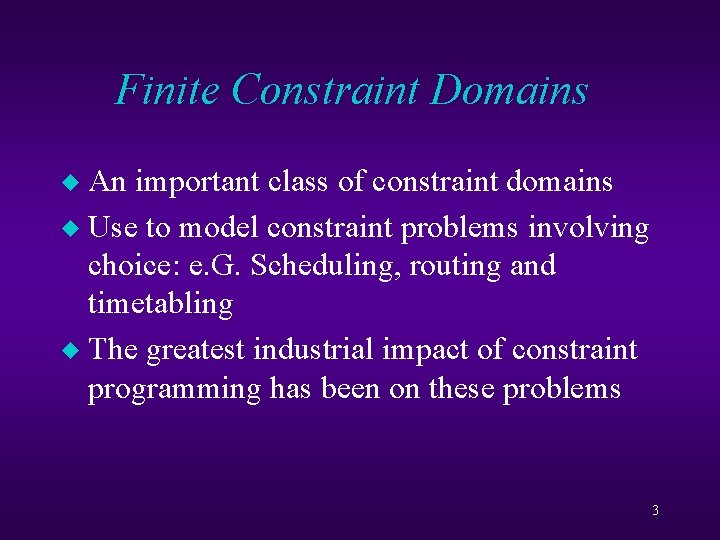 Finite Constraint Domains

An important class of constraint domains

Use to model constraint problems involving choice: e.G. Scheduling, routing and timetabling

The greatest industrial impact of constraint programming has been on these problems

3